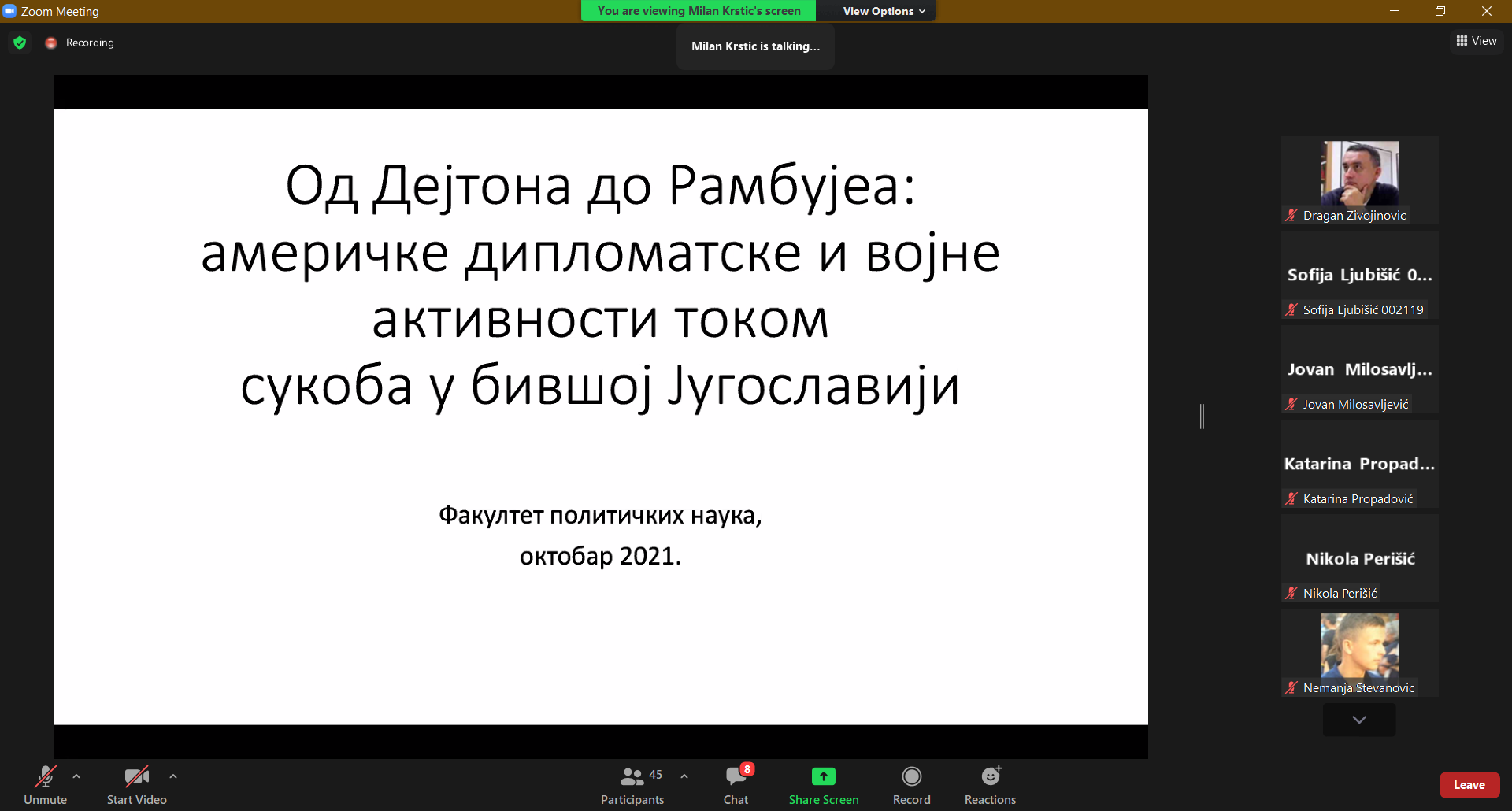 Zoom Meeting

You are viewing Milan Krstic's screen

View Options

Recording

Milan Krstic is talking...

View

Од Дејтона до Рамбујеа: америчке дипломатске и војне активности током сукоба у бившој Југославији

Факултет политичких наука, октобар 2021.

Dragan Zivojinovic

Sofija Ljubišić 0...

Sofija Ljubišić 002119

Jovan Milosavlj...

Jovan Milosavljević

Katarina Propad...

Katarina Propadović

Nikola Perišić

Nikola Perišić

Nemanja Stevanovic

Unmute

Start Video

45

Participants

8

Chat

Share Screen

Record

Reactions

Leave